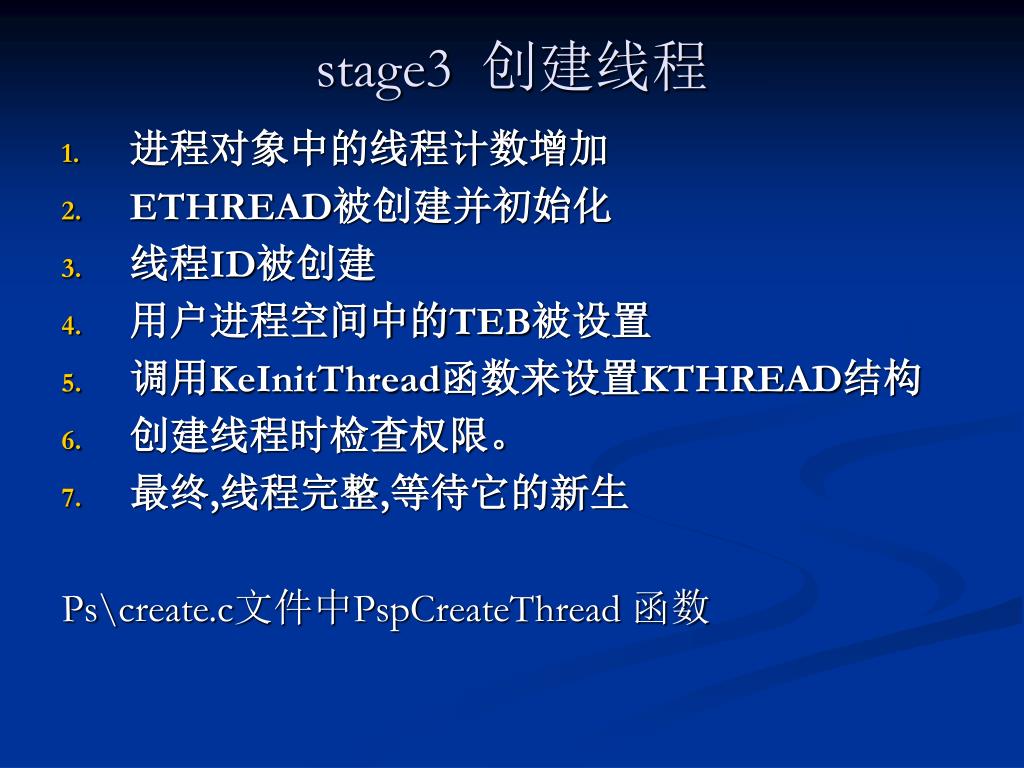 stage3 创建线程

1. 进程对象中的线程计数增加
2. ETHREAD被创建并初始化
3. 线程ID被创建
4. 用户进程空间中的TEB被设置
5. 调用KeInitThread函数来设置KTHREAD结构
6. 创建线程时检查权限。
7. 最终,线程完整,等待它的新生

Ps\create.c文件中PspCreateThread 函数